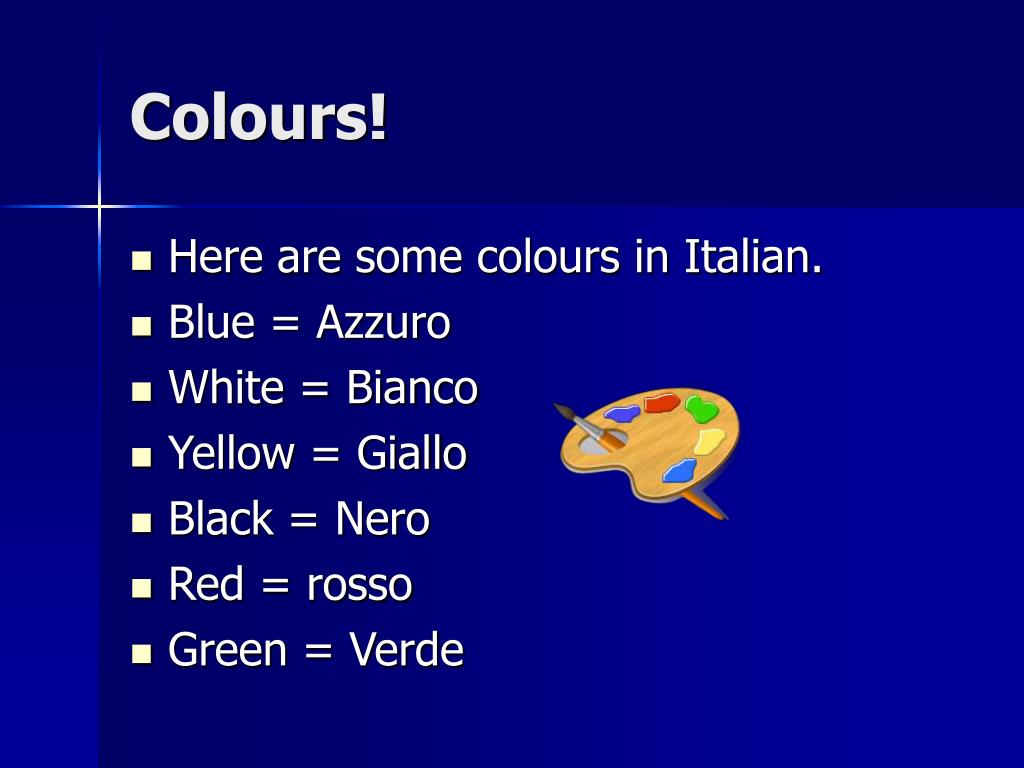 Colours!

- Here are some colours in Italian.
- Blue = Azzuro
- White = Bianco
- Yellow = Giallo
- Black = Nero
- Red = rosso
- Green = Verde